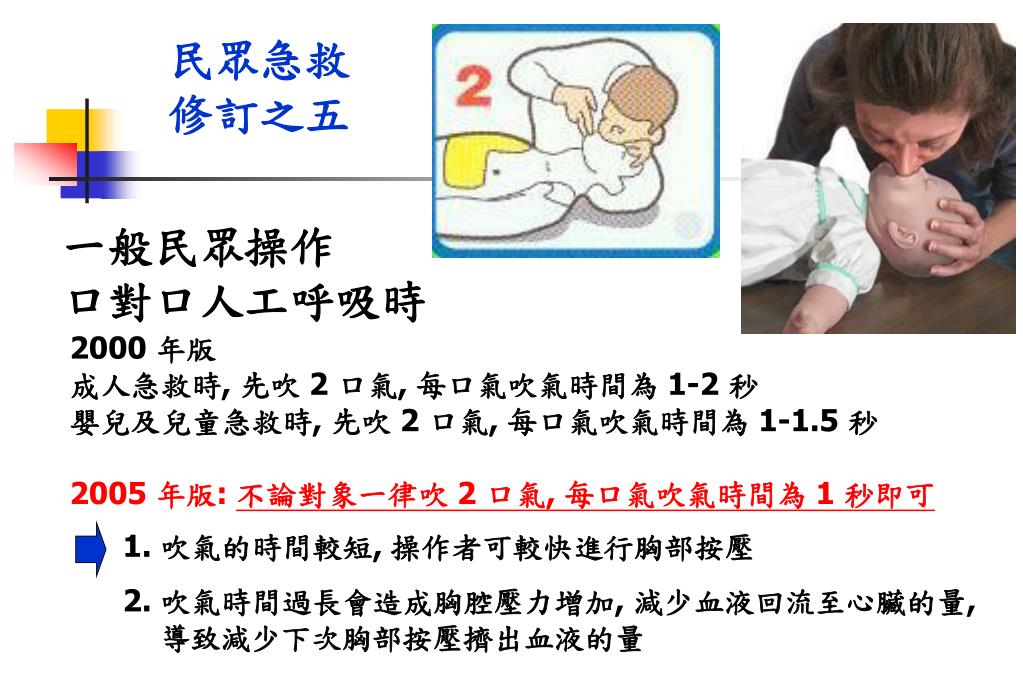 民眾急救
修訂之五

2

一般民眾操作
口對口人工呼吸時

2000 年版
成人急救時, 先吹 2 口氣, 每口氣吹氣時間為 1-2 秒
嬰兒及兒童急救時, 先吹 2 口氣, 每口氣吹氣時間為 1-1.5 秒

2005 年版: 不論對象一律吹 2 口氣, 每口氣吹氣時間為 1 秒即可

1. 吹氣的時間較短, 操作者可較快進行胸部按壓

2. 吹氣時間過長會造成胸腔壓力增加, 減少血液回流至心臟的量, 導致減少下次胸部按壓擠出血液的量